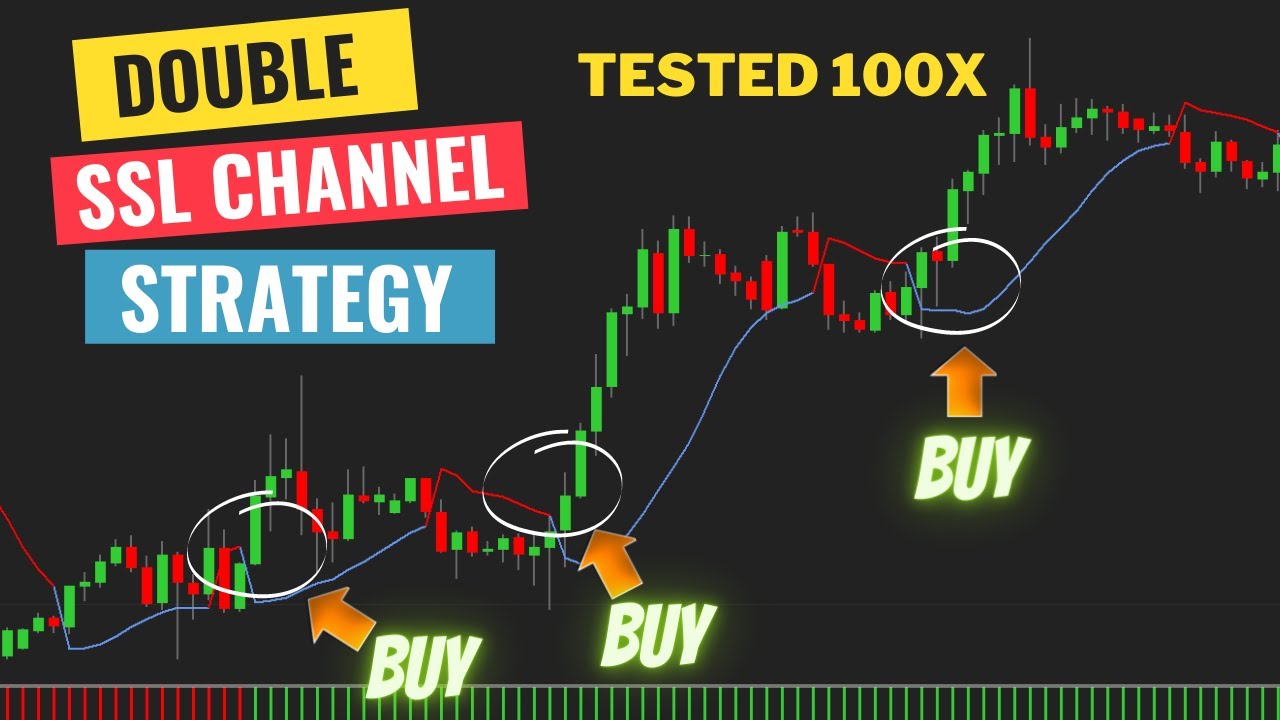 DOUBLE
SSL CHANNEL
STRATEGY

TESTED 100X

BUY

BUY

BUY